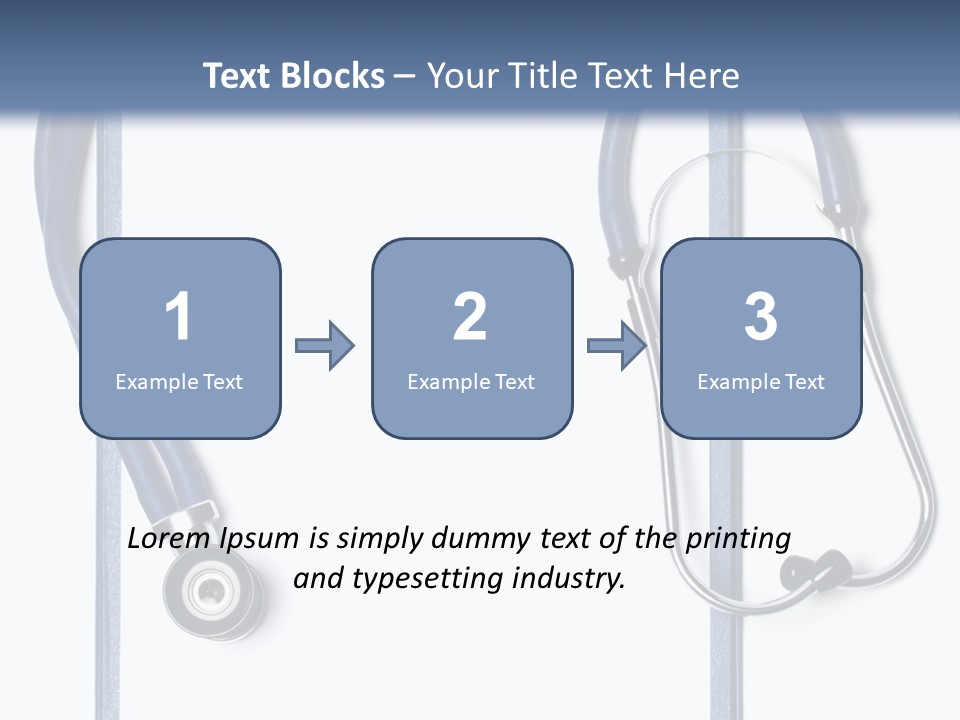 Text Blocks – Your Title Text Here

1
Example Text

2
Example Text

3
Example Text

Lorem Ipsum is simply dummy text of the printing and typesetting industry.